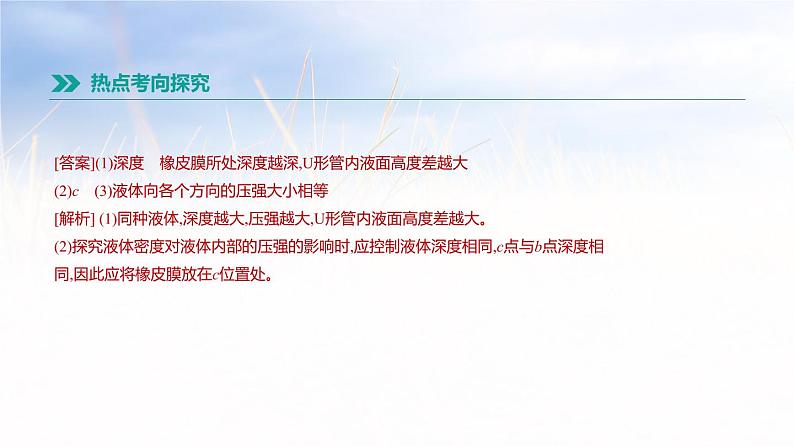 热点考向探究

[答案](1)深度　橡皮膜所处深度越深,U形管内液面高度差越大
(2)$c$　(3)液体向各个方向的压强大小相等
[解析] (1)同种液体,深度越大,压强越大,U形管内液面高度差越大。
(2)探究液体密度对液体内部的压强的影响时,应控制液体深度相同,$c$点与$b$点深度相同,因此应将橡皮膜放在$c$位置处。